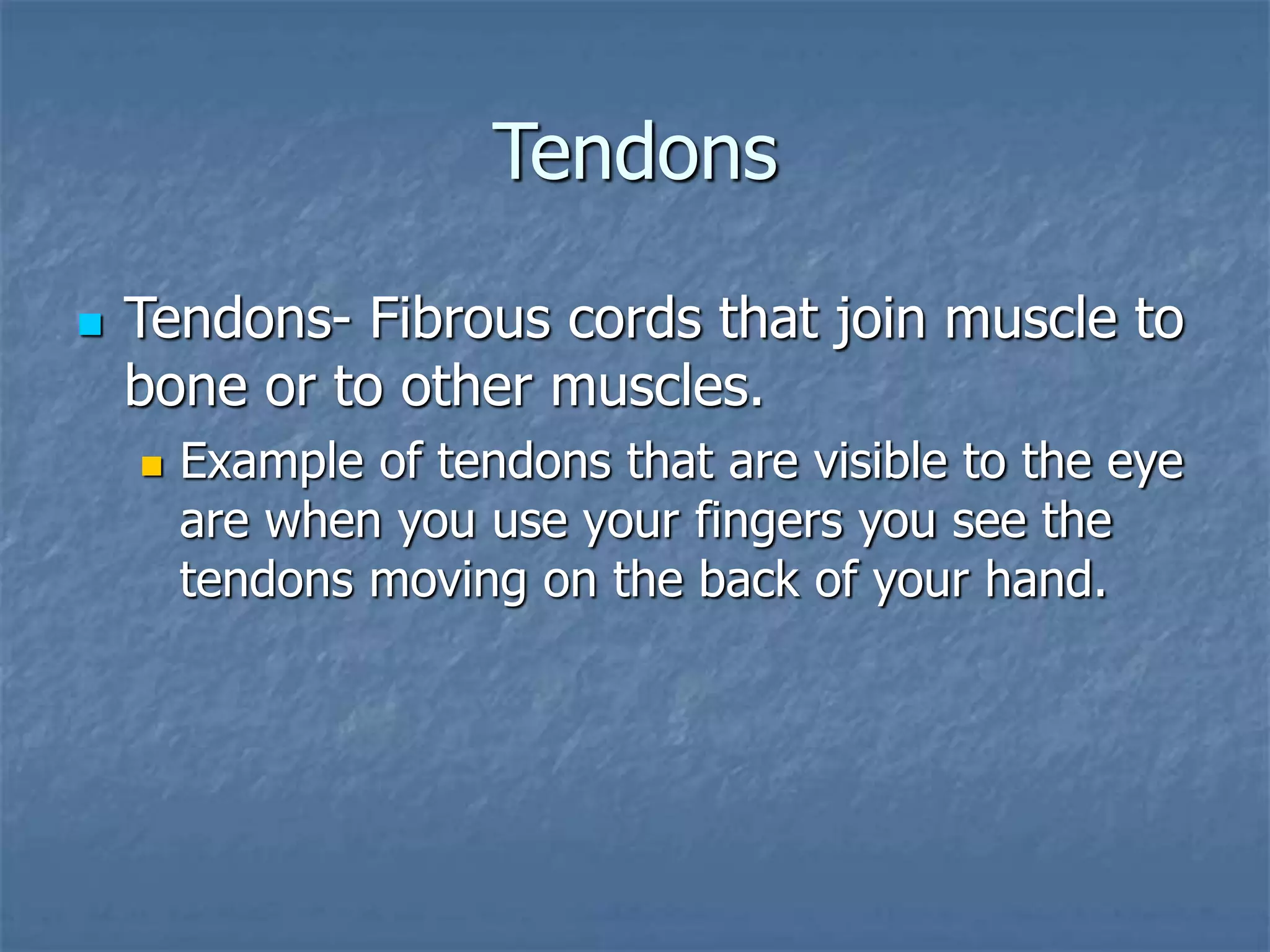 Tendons

Tendons- Fibrous cords that join muscle to bone or to other muscles.

Example of tendons that are visible to the eye are when you use your fingers you see the tendons moving on the back of your hand.